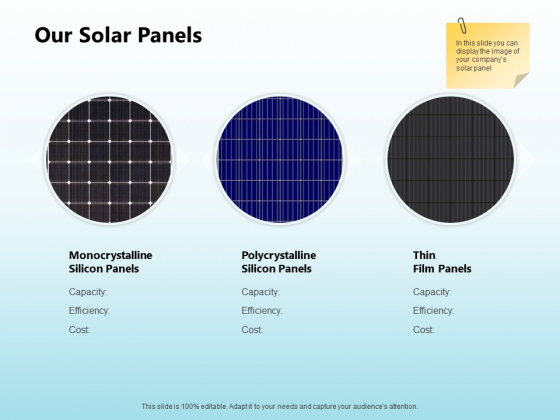 Our Solar Panels

In this slide you can display the image of your company's solar panel

Monocrystalline Silicon Panels

Capacity:

Efficiency:

Cost:

Polycrystalline Silicon Panels

Capacity:

Efficiency:

Cost:

Thin Film Panels

Capacity:

Efficiency:

Cost:

This slide is 100% editable. Adapt it to your needs and capture your audience's attention.